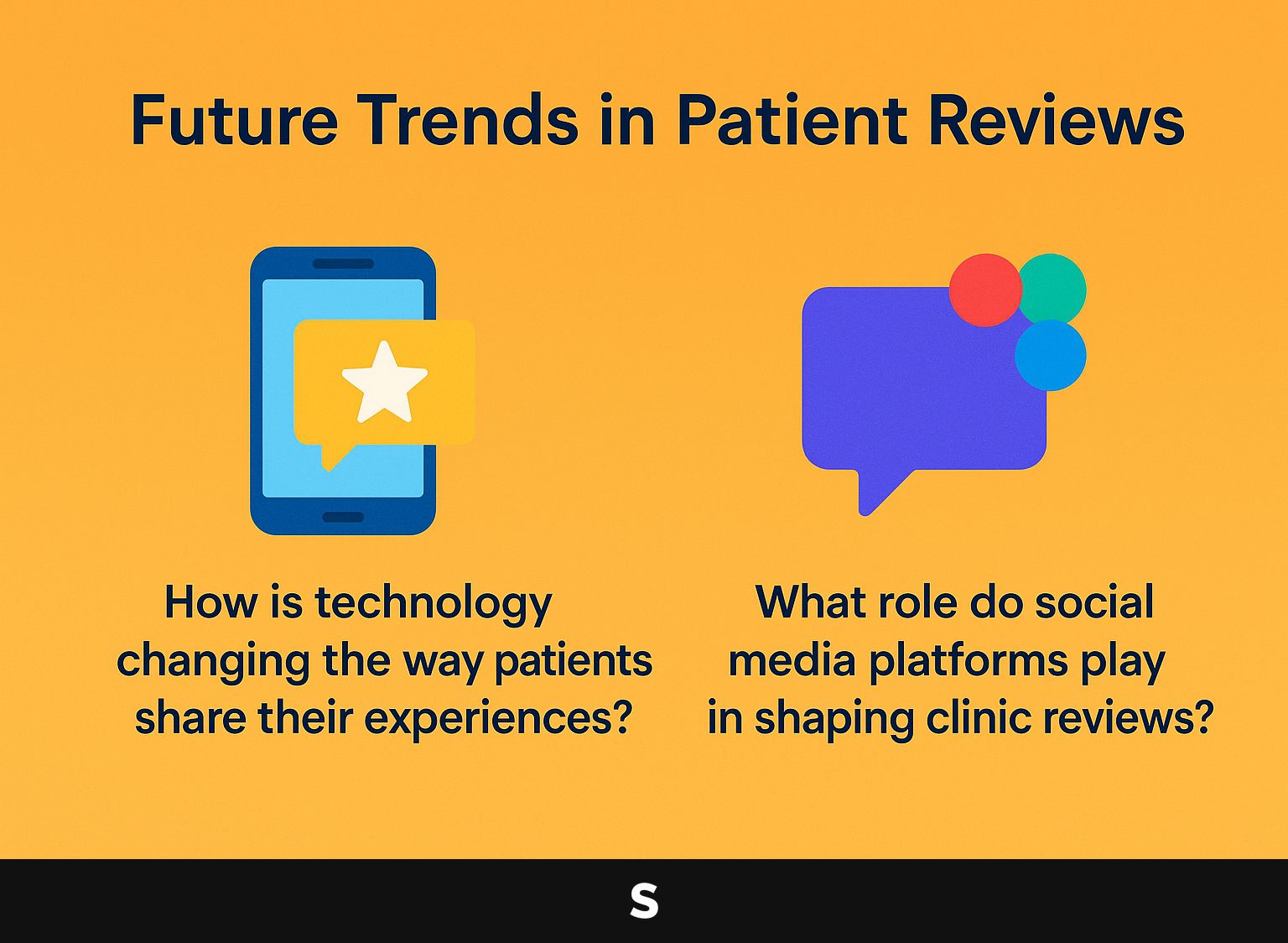 Future Trends in Patient Reviews

How is technology changing the way patients share their experiences?

What role do social media platforms play in shaping clinic reviews?

S